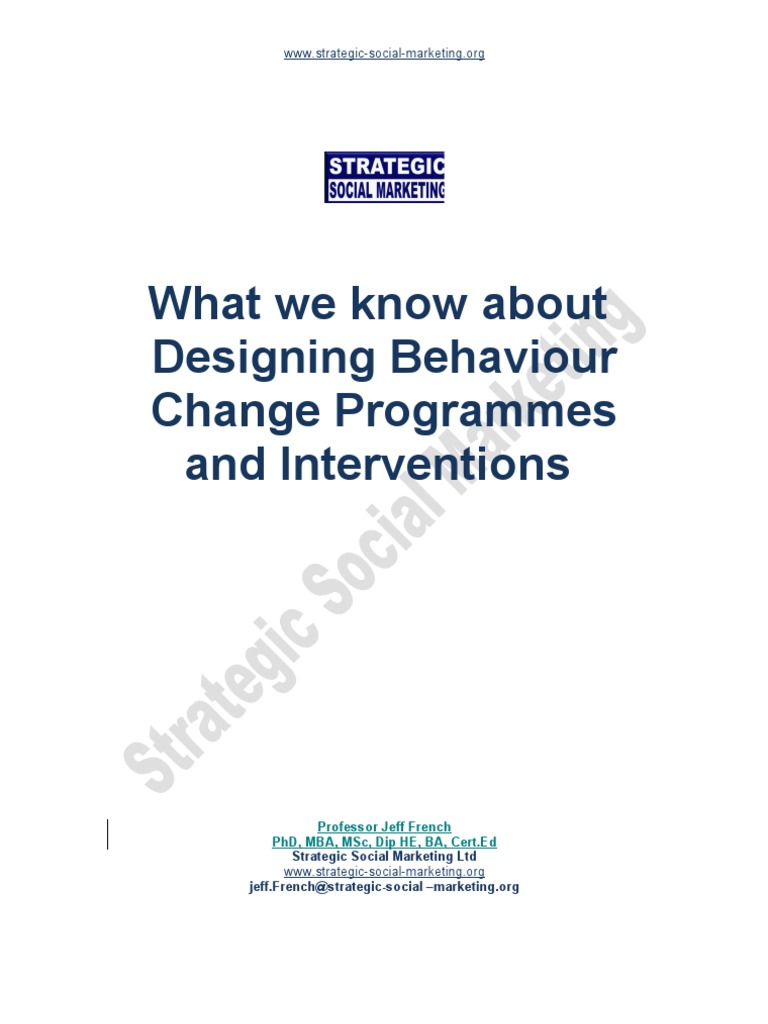 www.strategic-social-marketing.org

STRATEGIC
SOCIAL MARKETING

What we know about Designing Behaviour Change Programmes and Interventions

Strategic Social Marketing

Professor Jeff French
PhD, MBA, MSc, Dip HE, BA, Cert.Ed
Strategic Social Marketing Ltd
www.strategic-social-marketing.org
jeff.French@strategic-social –marketing.org